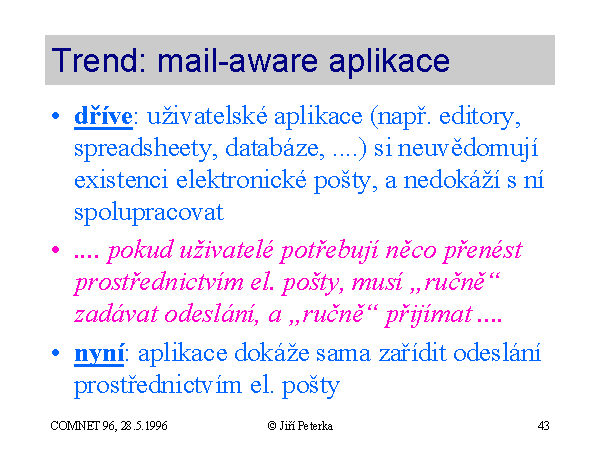 Trend: mail-aware aplikace

• dříve: uživatelské aplikace (např. editory, spreadsheety, databáze, ....) si neuvědomují existenci elektronické pošty, a nedokáží s ní spolupracovat

• .... pokud uživatelé potřebují něco přenést prostřednictvím el. pošty, musí „ručně“ zadávat odeslání, a „ručně“ přijímat ....

• nyní: aplikace dokáže sama zařídit odeslání prostřednictvím el. pošty

COMNET 96, 28.5.1996 © Jiří Peterka 43